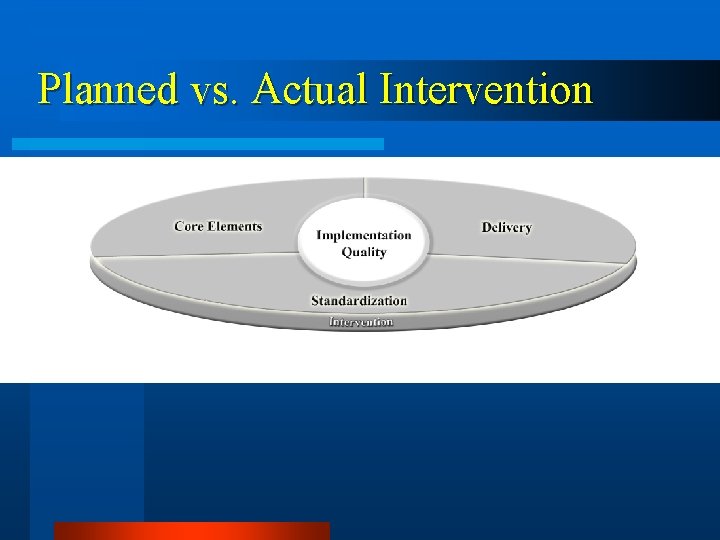 Planned vs. Actual Intervention

Core Elements

Implementation Quality

Delivery

Standardization

Intervention